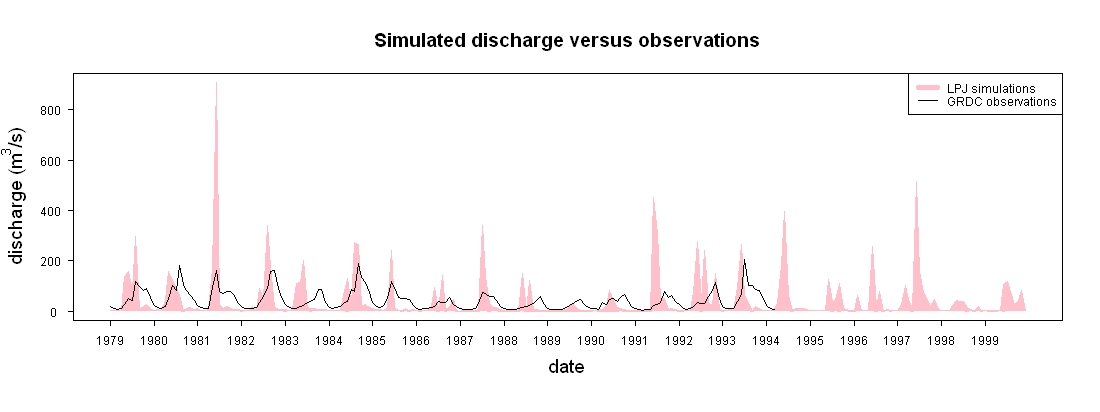 Simulated discharge versus observations

LPJ simulations
GRDC observations

discharge ($m^3/s$)

800
600
400
200
0

1979 1980 1981 1982 1983 1984 1985 1986 1987 1988 1989 1990 1991 1992 1993 1994 1995 1996 1997 1998 1999

date